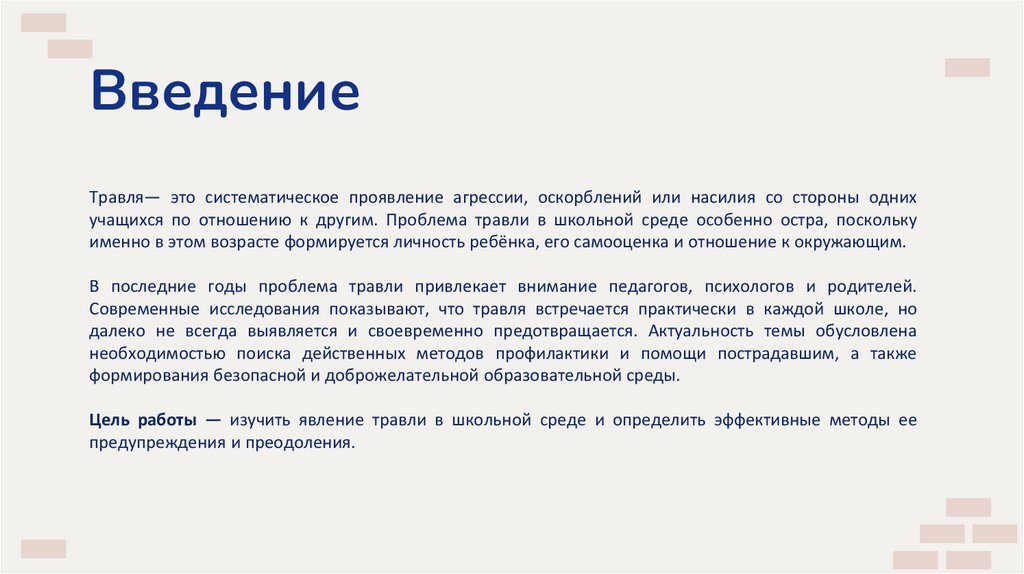 Введение

Травля— это систематическое проявление агрессии, оскорблений или насилия со стороны одних учащихся по отношению к другим. Проблема травли в школьной среде особенно остра, поскольку именно в этом возрасте формируется личность ребёнка, его самооценка и отношение к окружающим.

В последние годы проблема травли привлекает внимание педагогов, психологов и родителей. Современные исследования показывают, что травля встречается практически в каждой школе, но далеко не всегда выявляется и своевременно предотвращается. Актуальность темы обусловлена необходимостью поиска действенных методов профилактики и помощи пострадавшим, а также формирования безопасной и доброжелательной образовательной среды.

Цель работы — изучить явление травли в школьной среде и определить эффективные методы ее предупреждения и преодоления.